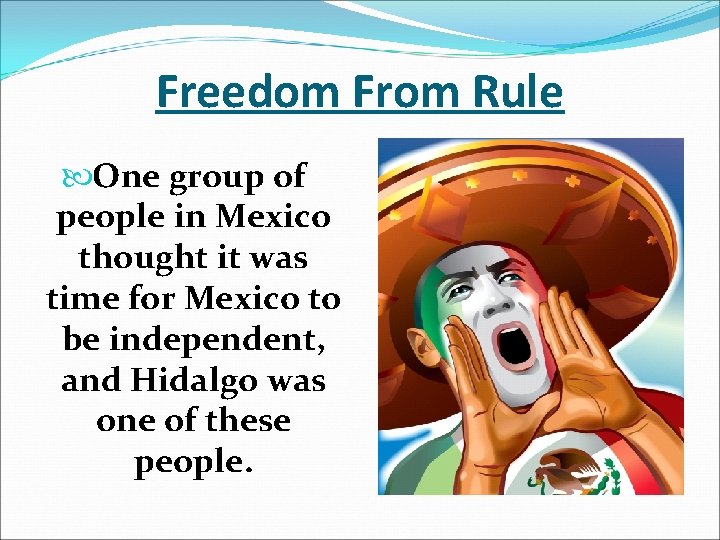 Freedom From Rule

One group of people in Mexico thought it was time for Mexico to be independent, and Hidalgo was one of these people.